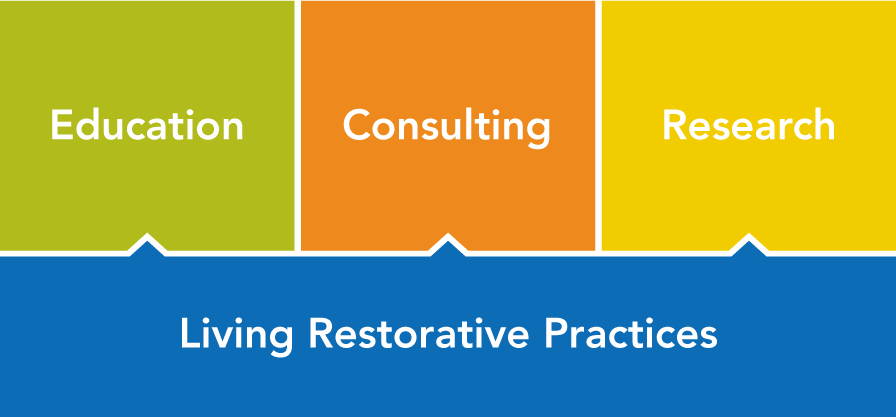 Education

Consulting

Research

Living Restorative Practices